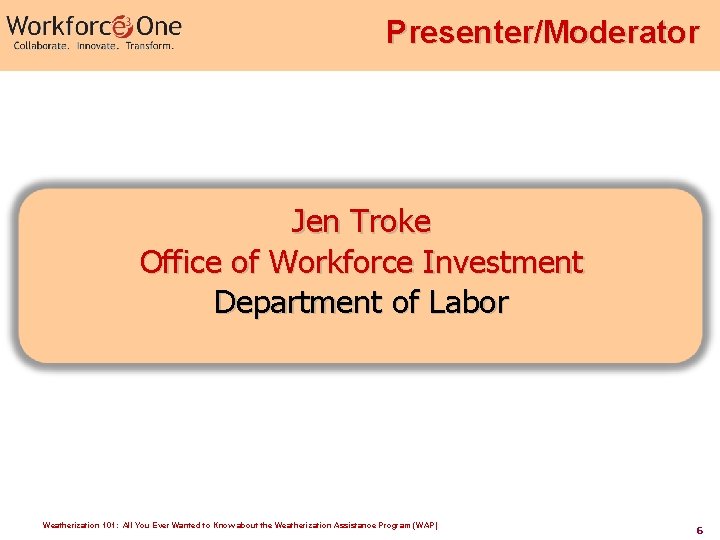 Workforce3 One
Collaborate. Innovate. Transform.

Presenter/Moderator

Jen Troke
Office of Workforce Investment
Department of Labor

Weatherization 101: All You Ever Wanted to Know about the Weatherization Assistance Program (WAP)

6